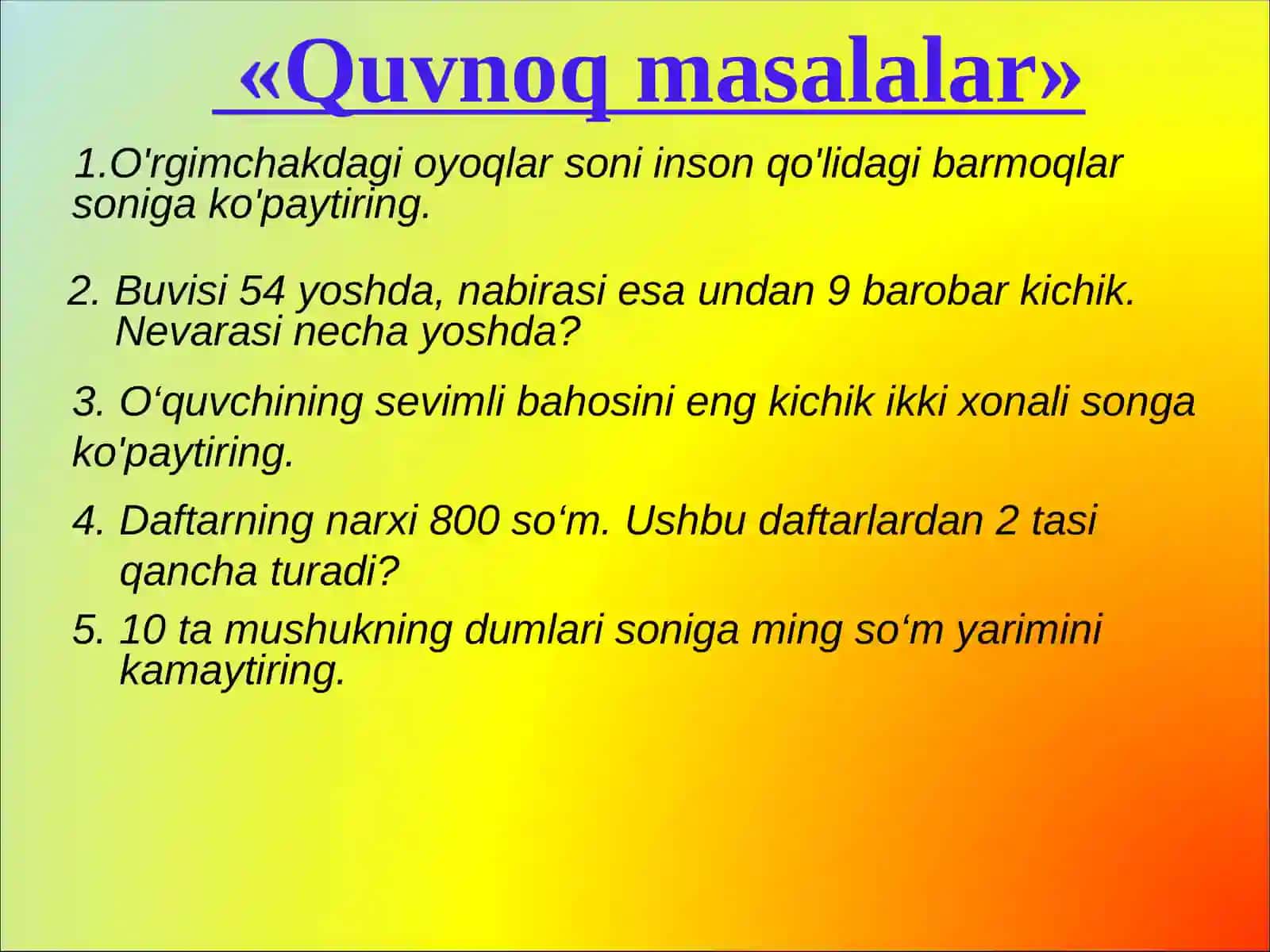 «Quvnoq masalalar»

1.O'rgimchakdagi oyoqlar soni inson qo'lidagi barmoqlar soniga ko'paytiring.

2. Buvisi 54 yoshda, nabirasi esa undan 9 barobar kichik. Nevarasi necha yoshda?

3. O‘quvchining sevimli bahosini eng kichik ikki xonali songa ko'paytiring.

4. Daftarning narxi 800 so‘m. Ushbu daftarlardan 2 tasi qancha turadi?

5. 10 ta mushukning dumlari soniga ming so‘m yarimini kamaytiring.